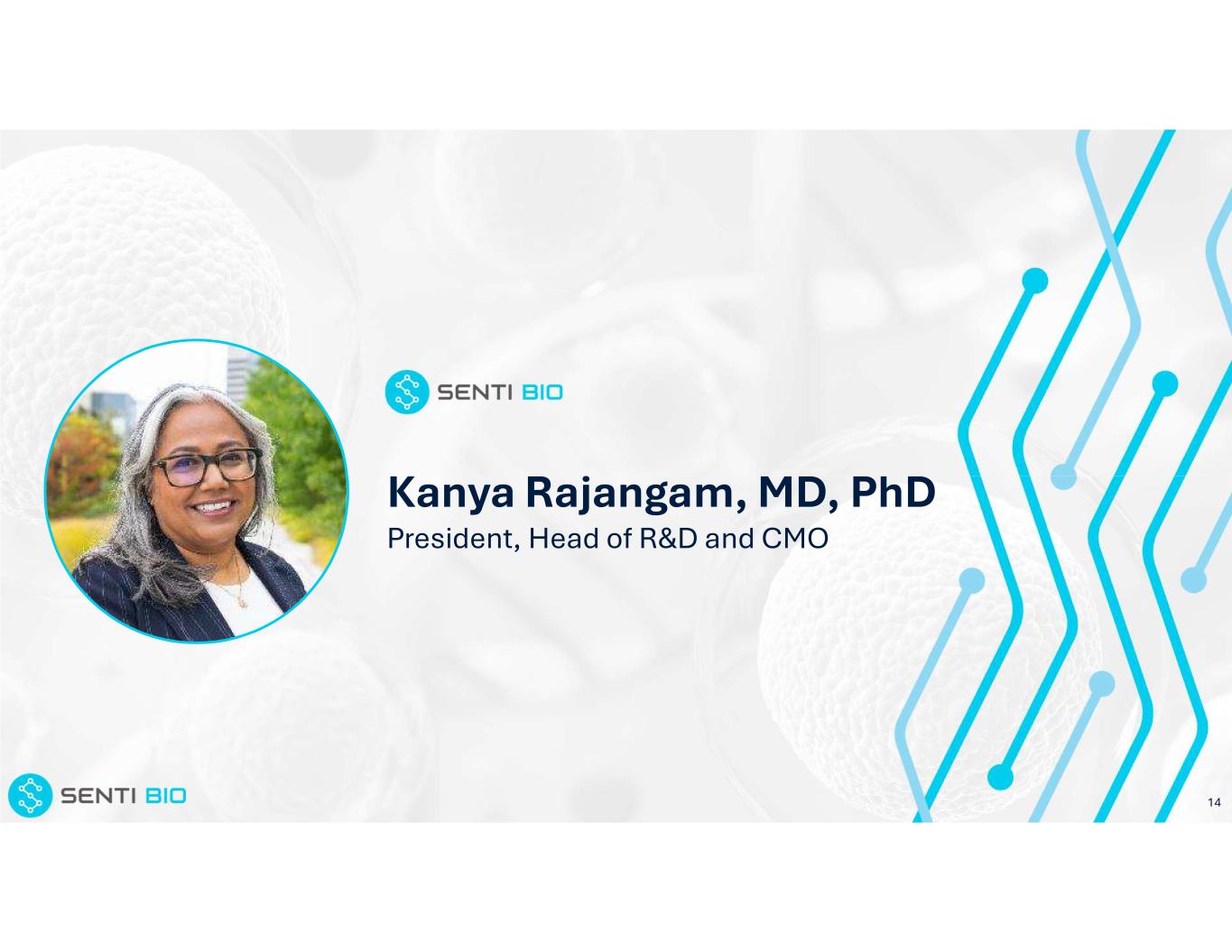 SENTI BIO

Kanya Rajangam, MD, PhD
President, Head of R&D and CMO

SENTI BIO

14